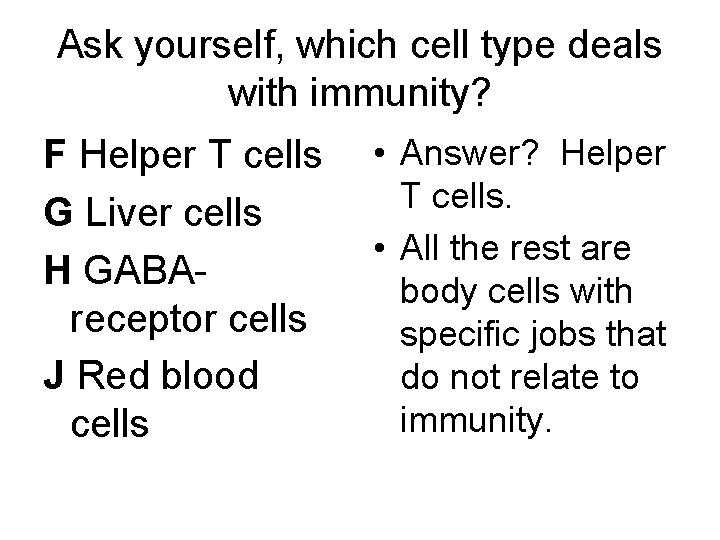 Ask yourself, which cell type deals with immunity?

F Helper T cells

G Liver cells

H GABA-receptor cells

J Red blood cells

• Answer? Helper T cells.

• All the rest are body cells with specific jobs that do not relate to immunity.